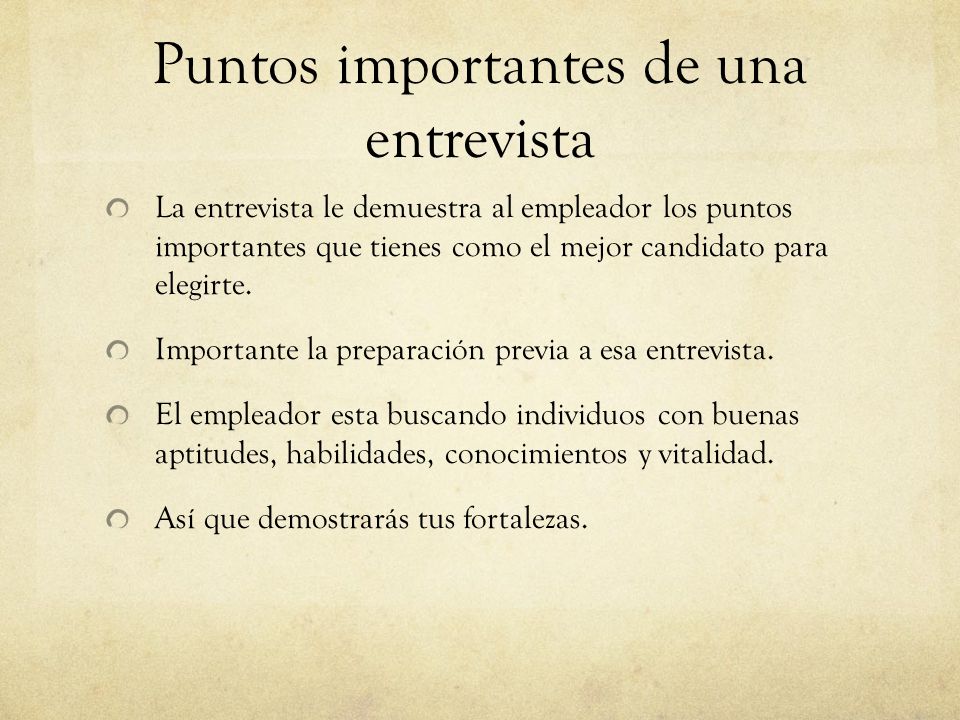 Puntos importantes de una entrevista

La entrevista le demuestra al empleador los puntos importantes que tienes como el mejor candidato para elegirte.

Importante la preparación previa a esa entrevista.

El empleador esta buscando individuos con buenas aptitudes, habilidades, conocimientos y vitalidad.

Así que demostrarás tus fortalezas.